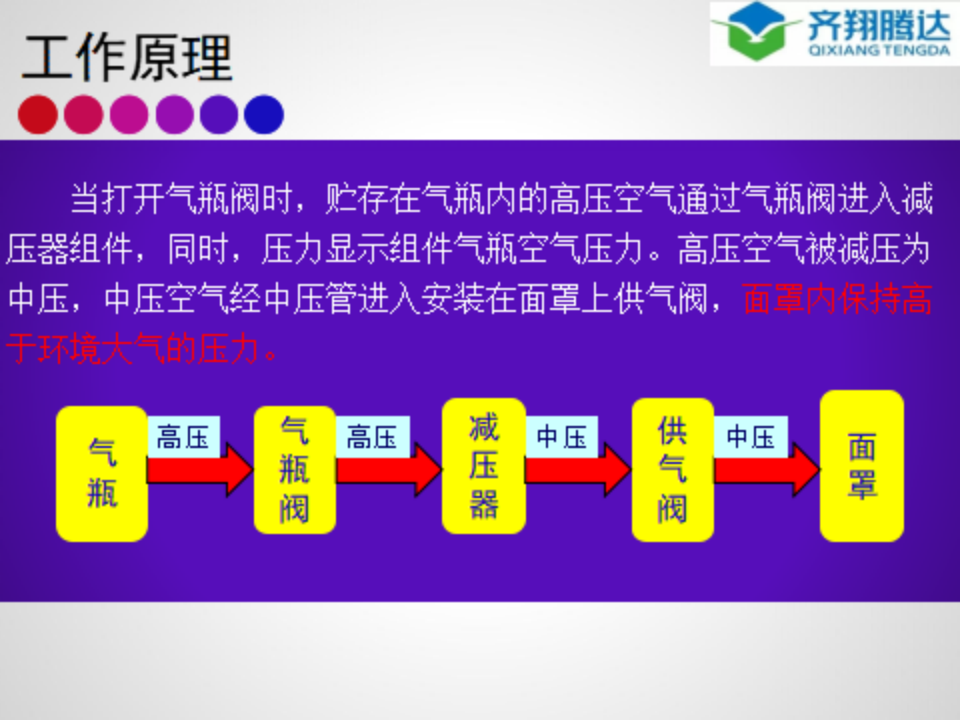 工作原理

齐翔腾达
QIXIANG TENGDA

当打开气瓶阀时，贮存在气瓶内的高压空气通过气瓶阀进入减压器组件，同时，压力显示组件气瓶空气压力。高压空气被减压为中压，中压空气经中压管进入安装在面罩上供气阀，面罩内保持高于环境大气的压力。

气瓶

高压

气瓶阀

高压

减压器

中压

供气阀

中压

面罩